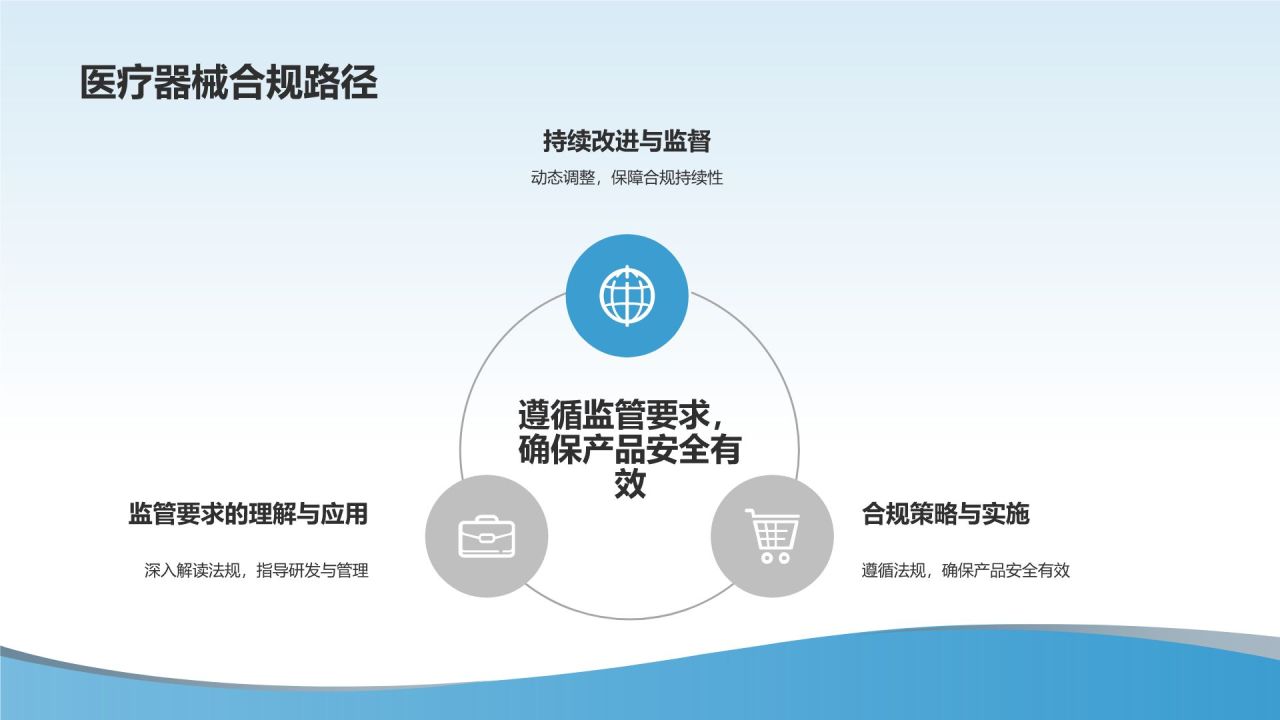 医疗器械合规路径

持续改进与监督

动态调整，保障合规持续性

遵循监管要求，确保产品安全有效

监管要求的理解与应用

深入解读法规，指导研发与管理

合规策略与实施

遵循法规，确保产品安全有效